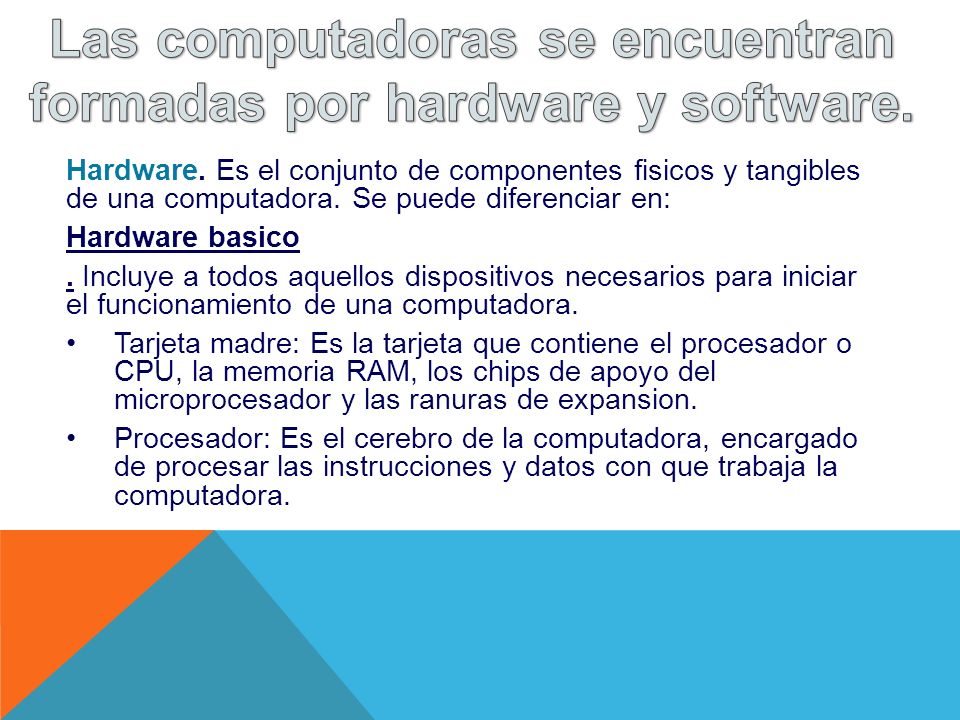 Las computadoras se encuentran formadas por hardware y software.

Hardware. Es el conjunto de componentes fisicos y tangibles de una computadora. Se puede diferenciar en:

Hardware basico

. Incluye a todos aquellos dispositivos necesarios para iniciar el funcionamiento de una computadora.

• Tarjeta madre: Es la tarjeta que contiene el procesador o CPU, la memoria RAM, los chips de apoyo del microprocesador y las ranuras de expansion.

• Procesador: Es el cerebro de la computadora, encargado de procesar las instrucciones y datos con que trabaja la computadora.